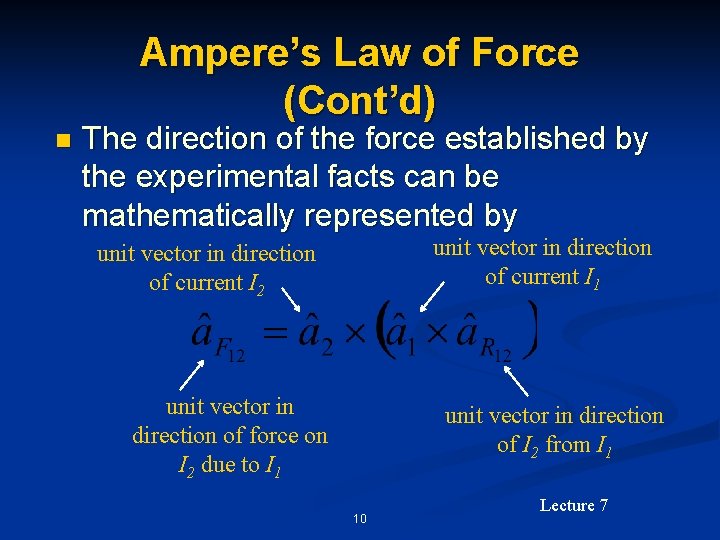 Ampere's Law of Force (Cont'd)

The direction of the force established by the experimental facts can be mathematically represented by

unit vector in direction of current $I_2$

unit vector in direction of current $I_1$

$\hat{a}_{F_{12}} = \hat{a}_2 \times \left(\hat{a}_1 \times \hat{a}_{R_{12}}\right)$

unit vector in direction of force on $I_2$ due to $I_1$

unit vector in direction of $I_2$ from $I_1$

Lecture 7

10